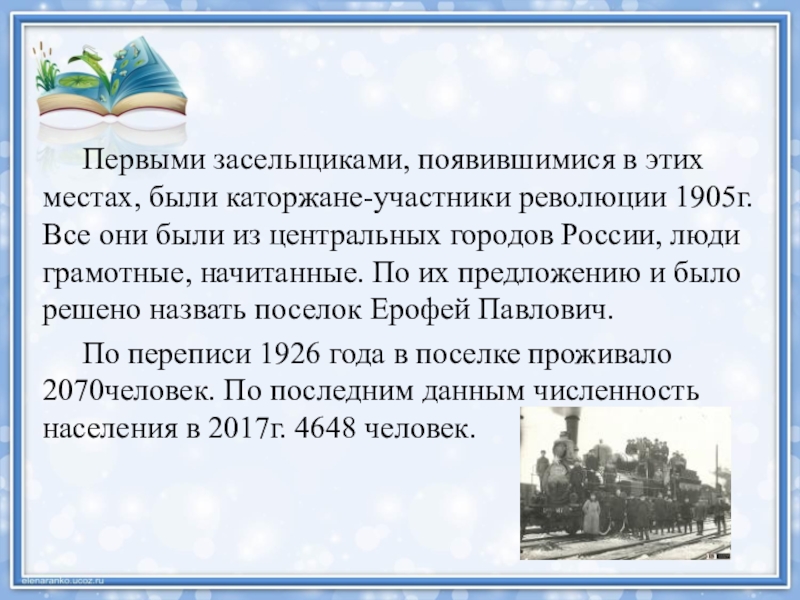 Первыми засельщиками, появившимися в этих местах, были каторжане-участники революции 1905г. Все они были из центральных городов России, люди грамотные, начитанные. По их предложению и было решено назвать поселок Ерофей Павлович.

По переписи 1926 года в поселке проживало 2070человек. По последним данным численность населения в 2017г. 4648 человек.

elenaranko.ucoz.ru